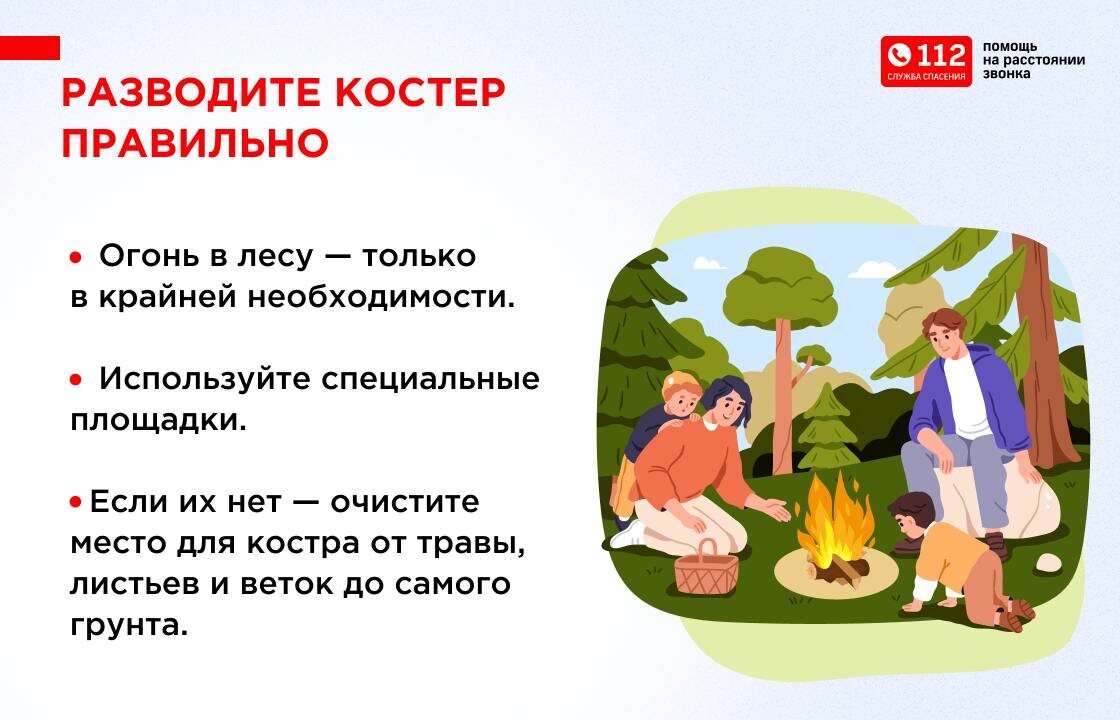 112
СЛУЖБА СПАСЕНИЯ
помощь на расстоянии звонка

РАЗВОДИТЕ КОСТЕР ПРАВИЛЬНО

• Огонь в лесу — только в крайней необходимости.

• Используйте специальные площадки.

• Если их нет — очистите место для костра от травы, листьев и веток до самого грунта.